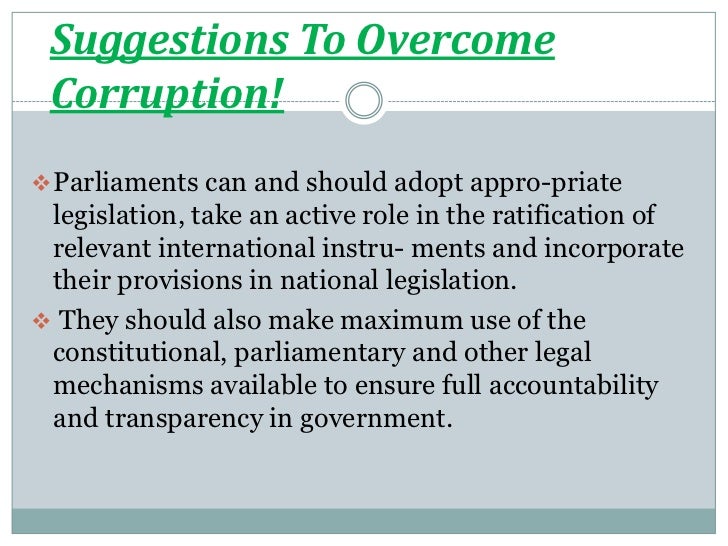 Suggestions To Overcome Corruption!

❖ Parliaments can and should adopt appro-priate legislation, take an active role in the ratification of relevant international instru- ments and incorporate their provisions in national legislation.

❖ They should also make maximum use of the constitutional, parliamentary and other legal mechanisms available to ensure full accountability and transparency in government.